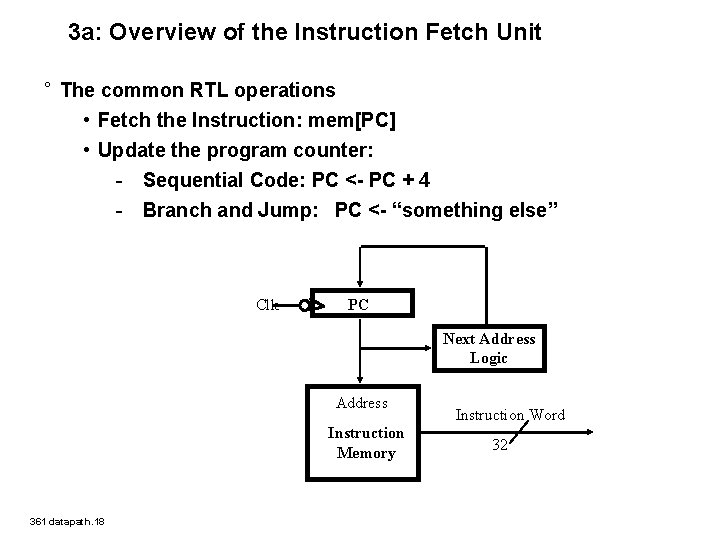 3a: Overview of the Instruction Fetch Unit

° The common RTL operations

• Fetch the Instruction: mem[PC]

• Update the program counter:

- Sequential Code: PC <- PC + 4

- Branch and Jump: PC <- “something else”

Clk

PC

Next Address Logic

Address

Instruction Memory

Instruction Word

32

361 datapath.18